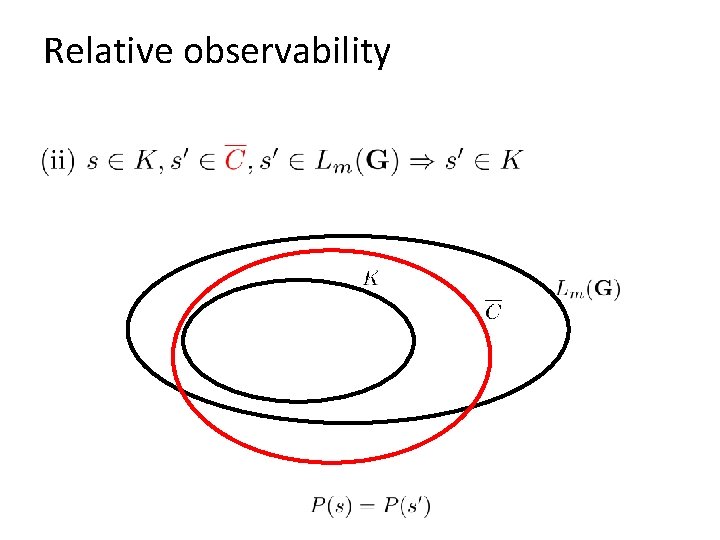 Relative observability

(ii) $s \in K, s' \in \overline{C}, s' \in L_m(\mathbf{G}) \Rightarrow s' \in K$

$K$

$\overline{C}$

$L_m(\mathbf{G})$

$P(s) = P(s')$